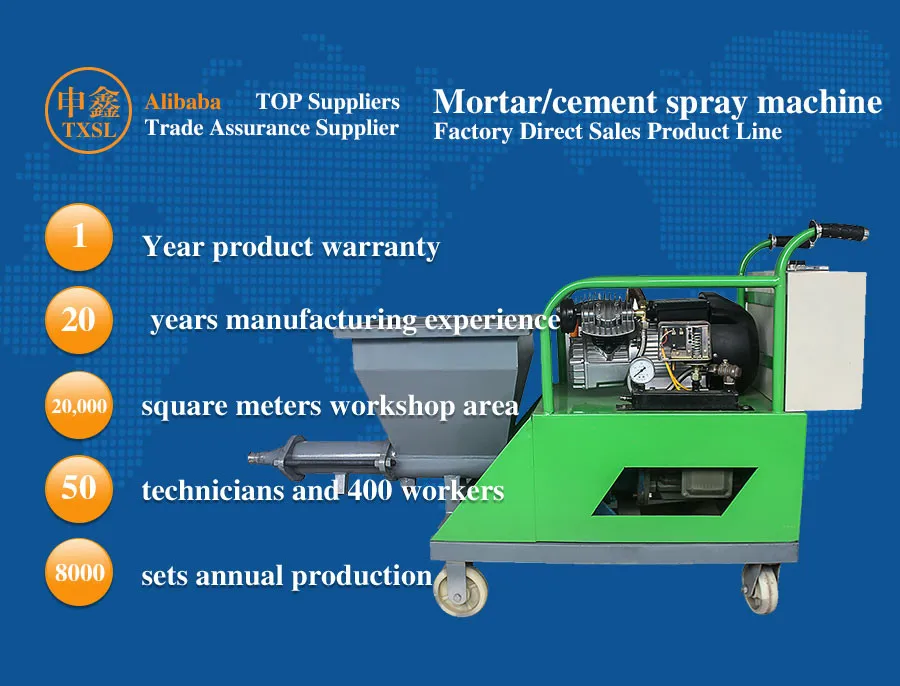 申鑫
TXSL

Alibaba TOP Suppliers
Trade Assurance Supplier

Mortar/cement spray machine
Factory Direct Sales Product Line

1 Year product warranty

20 years manufacturing experience

20,000 square meters workshop area

50 technicians and 400 workers

8000 sets annual production